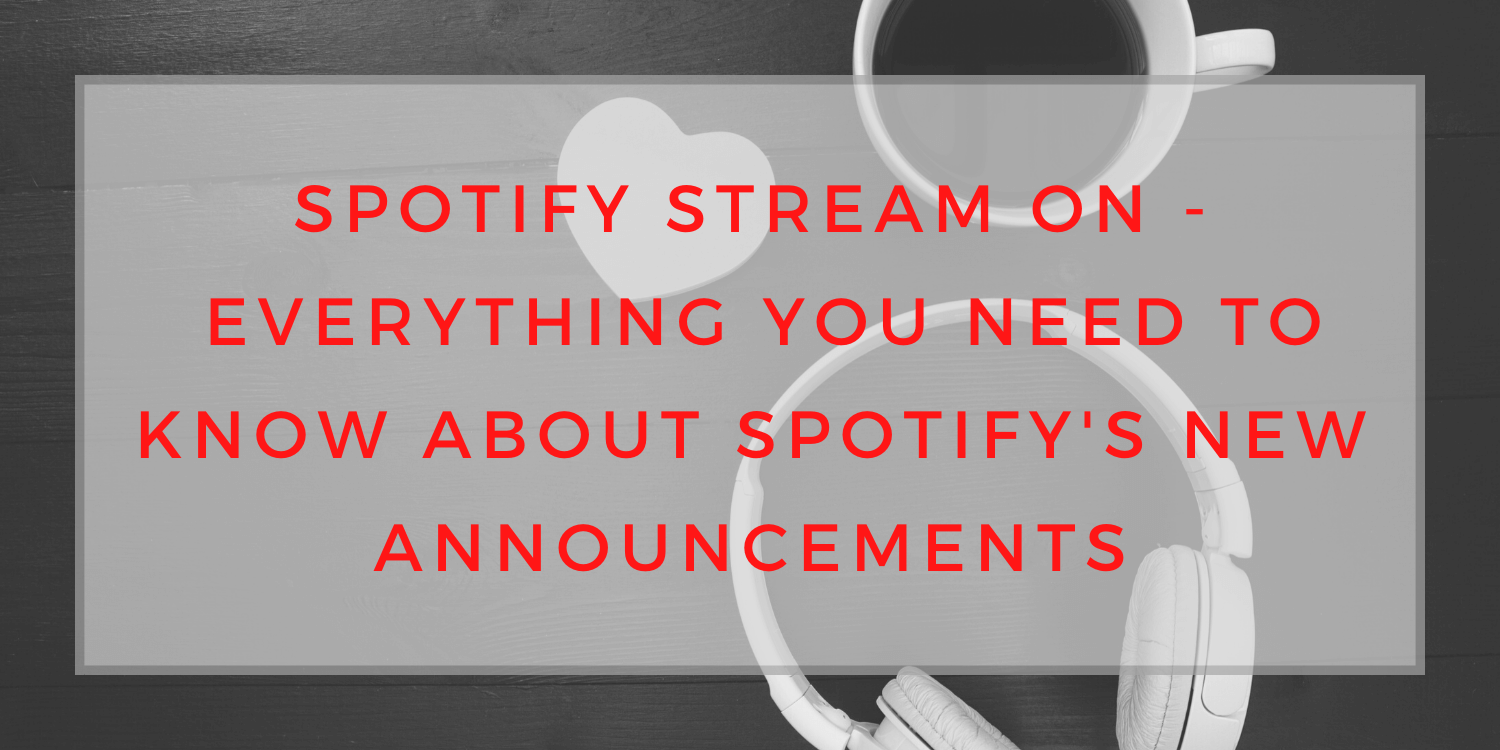 SPOTIFY STREAM ON - EVERYTHING YOU NEED TO KNOW ABOUT SPOTIFY'S NEW ANNOUNCEMENTS